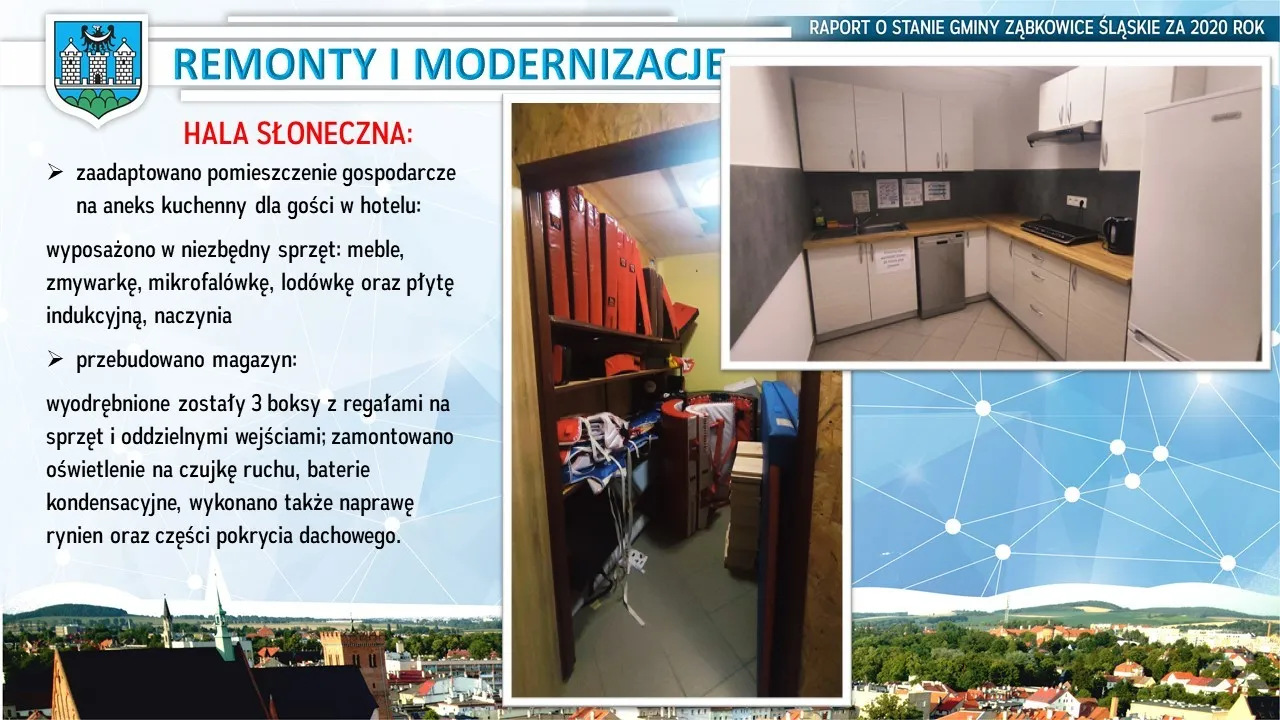 RAPORT O STANIE GMINY ZĄBKOWICE ŚLĄSKIE ZA 2020 ROK

REMONTY I MODERNIZACJE

HALA SŁONECZNA:

➢ zaadaptowano pomieszczenie gospodarcze na aneks kuchenny dla gości w hotelu:

wyposażono w niezbędny sprzęt: meble, zmywarkę, mikrofalówkę, lodówkę oraz płytę indukcyjną, naczynia

➢ przebudowano magazyn:

wyodrębnione zostały 3 boksy z regałami na sprzęt i oddzielnymi wejściami; zamontowano oświetlenie na czujkę ruchu, baterie kondensacyjne, wykonano także naprawę rynien oraz części pokrycia dachowego.